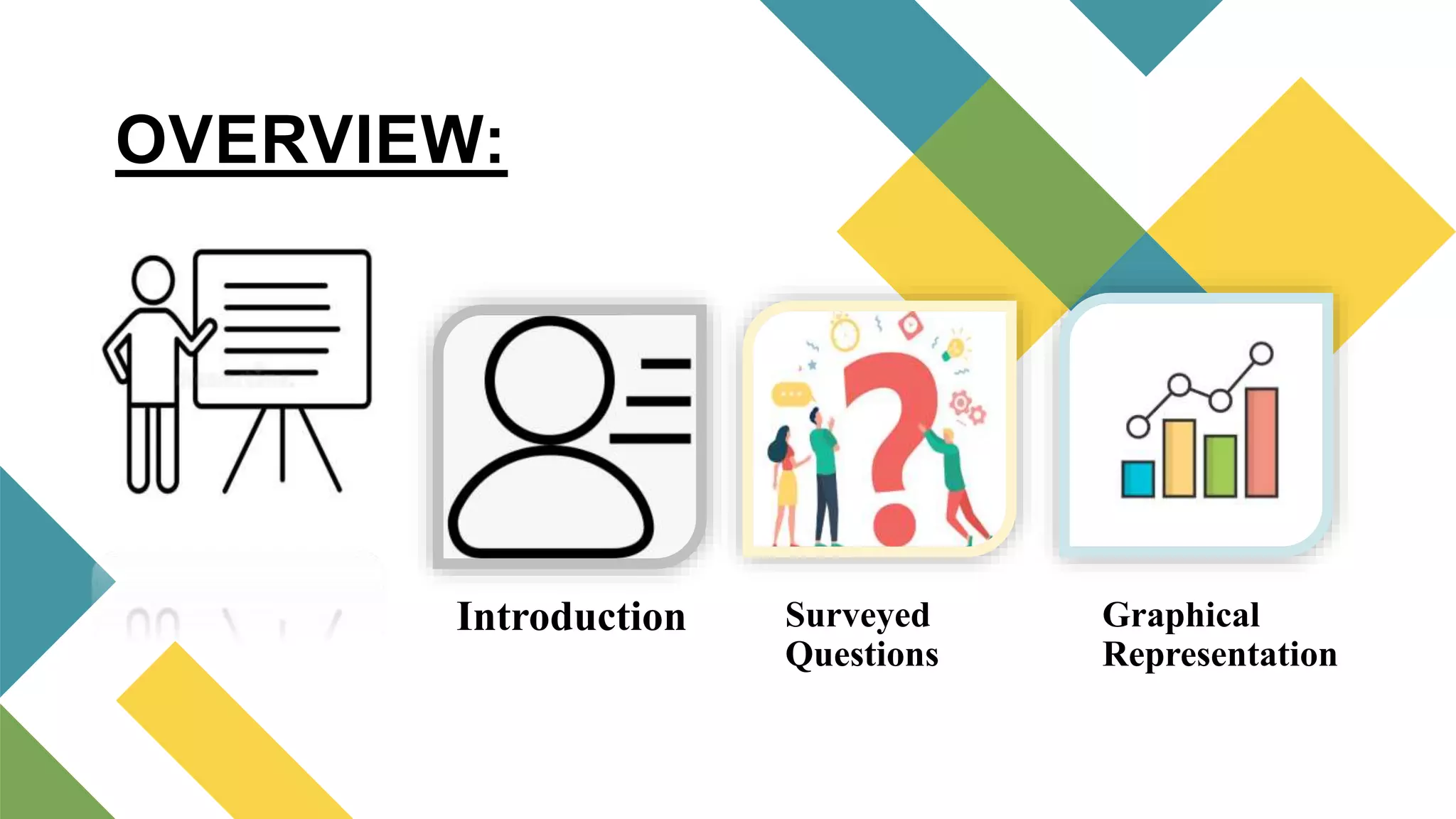 OVERVIEW:

Introduction

Surveyed Questions

Graphical Representation